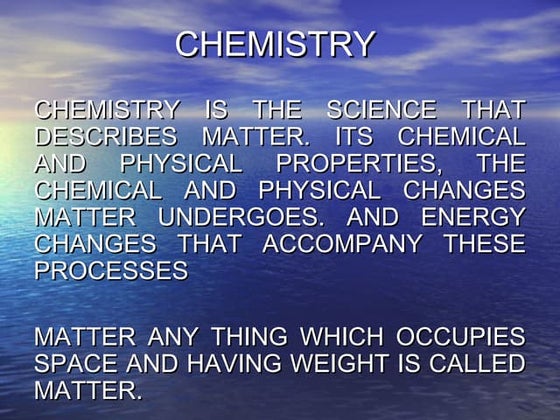 CHEMISTRY

CHEMISTRY IS THE SCIENCE THAT DESCRIBES MATTER. ITS CHEMICAL AND PHYSICAL PROPERTIES, THE CHEMICAL AND PHYSICAL CHANGES MATTER UNDERGOES. AND ENERGY CHANGES THAT ACCOMPANY THESE PROCESSES

MATTER ANY THING WHICH OCCUPIES SPACE AND HAVING WEIGHT IS CALLED MATTER.